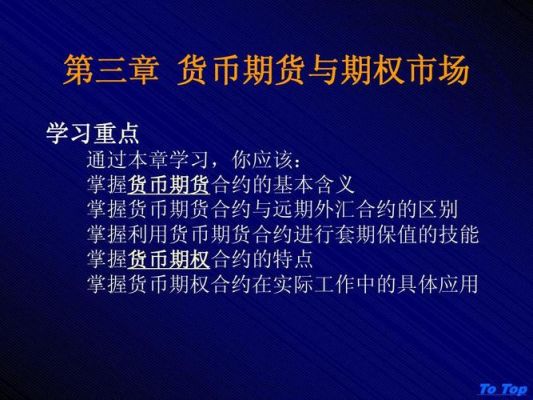 第三章 货币期货与期权市场

学习重点

通过本章学习，你应该：
掌握货币期货合约的基本含义
掌握货币期货合约与远期外汇合约的区别
掌握利用货币期货合约进行套期保值的技能
掌握货币期权合约的特点
掌握货币期权合约在实际工作中的具体应用

To Top